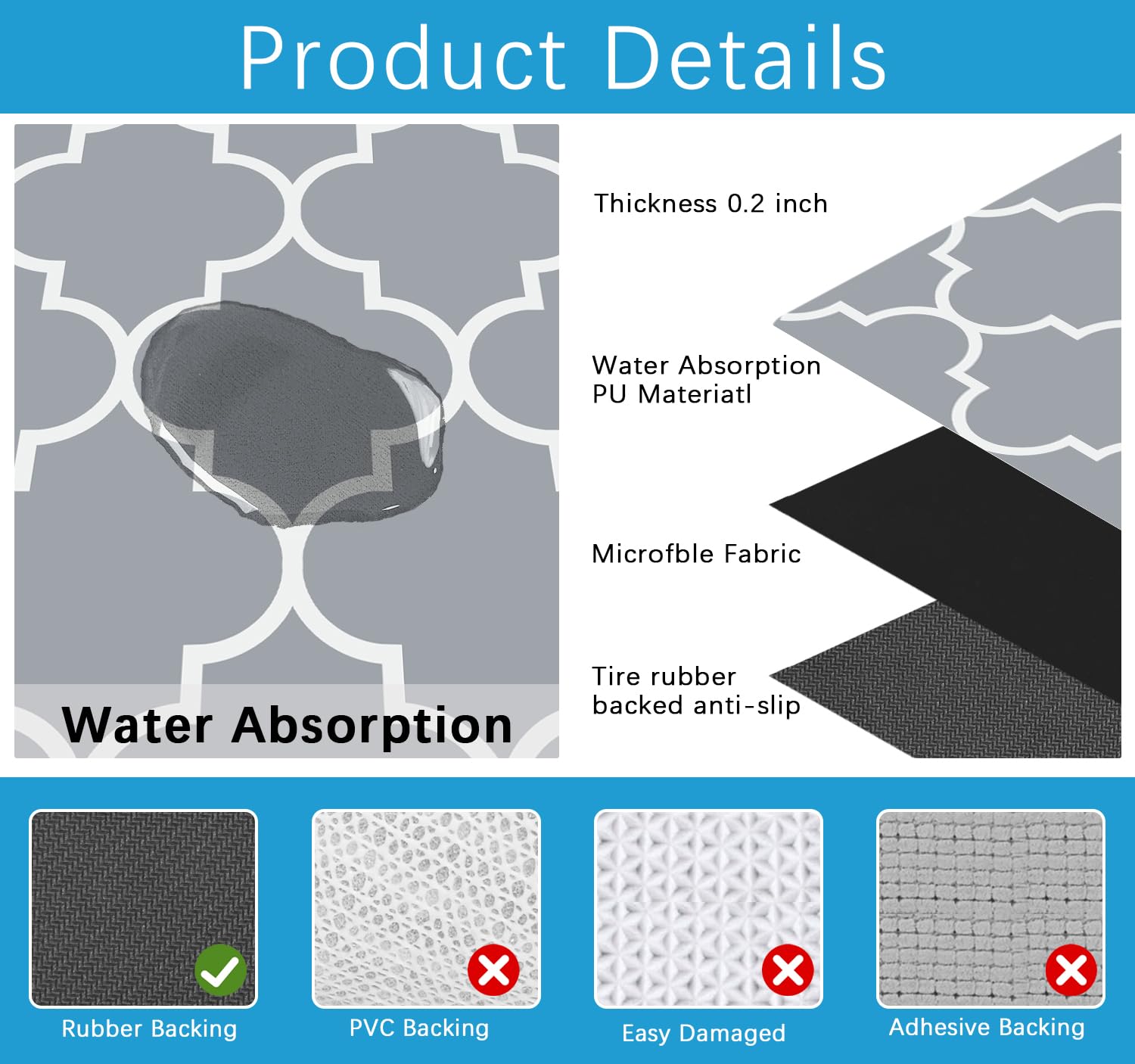 Product Details

Water Absorption

Thickness 0.2 inch

Water Absorption
PU Materiatl

Microfble Fabric

Tire rubber
backed anti-slip

Rubber Backing

PVC Backing

Easy Damaged

Adhesive Backing